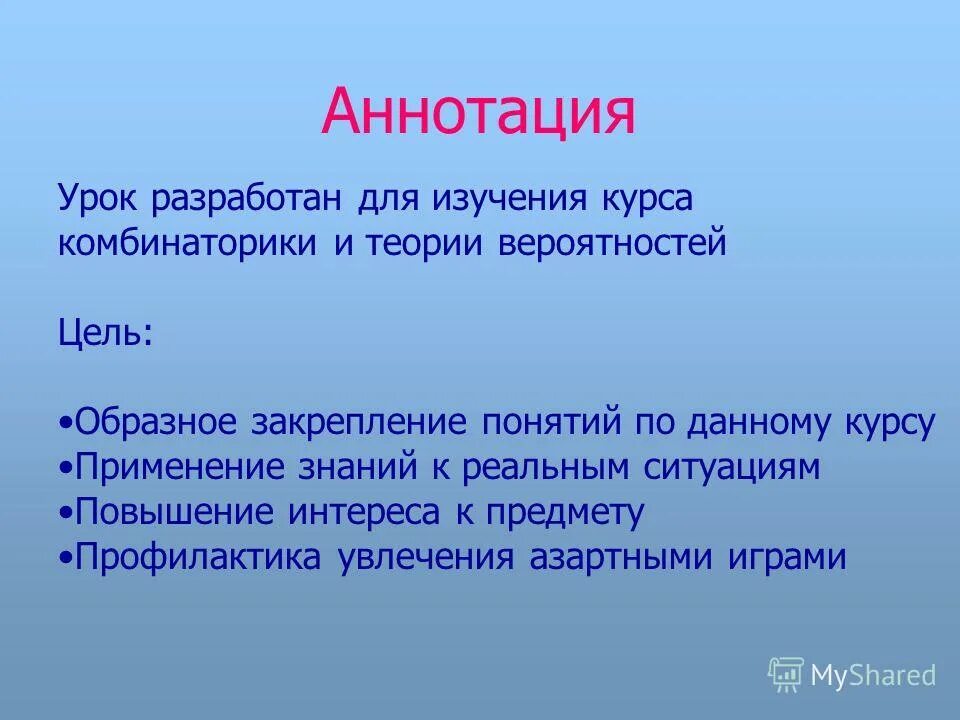 Аннотация

Урок разработан для изучения курса комбинаторики и теории вероятностей

Цель:

•Образное закрепление понятий по данному курсу
•Применение знаний к реальным ситуациям
•Повышение интереса к предмету
•Профилактика увлечения азартными играми

MyShared